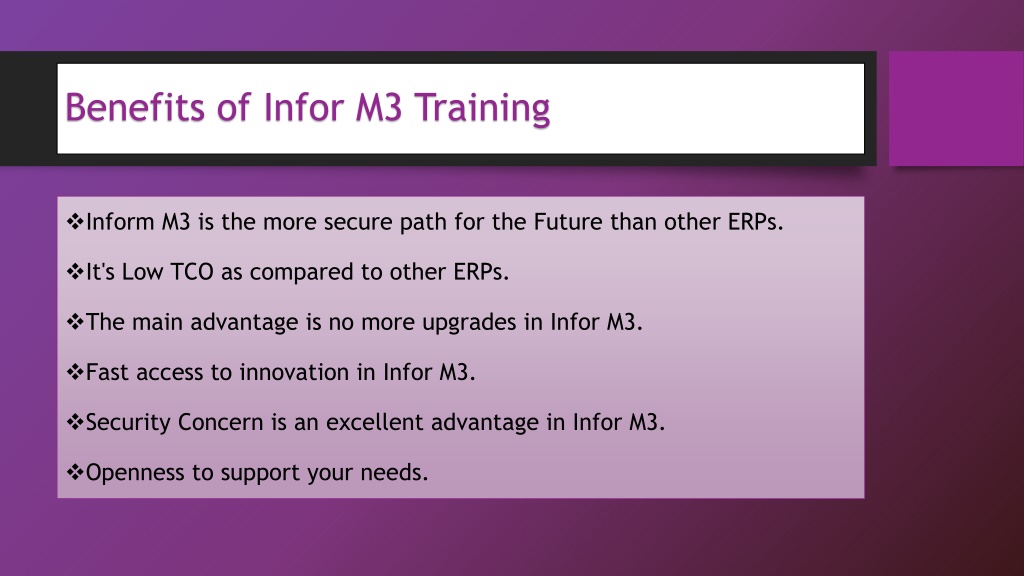 Benefits of Infor M3 Training

❖Inform M3 is the more secure path for the Future than other ERPs.

❖It's Low TCO as compared to other ERPs.

❖The main advantage is no more upgrades in Infor M3.

❖Fast access to innovation in Infor M3.

❖Security Concern is an excellent advantage in Infor M3.

❖Openness to support your needs.